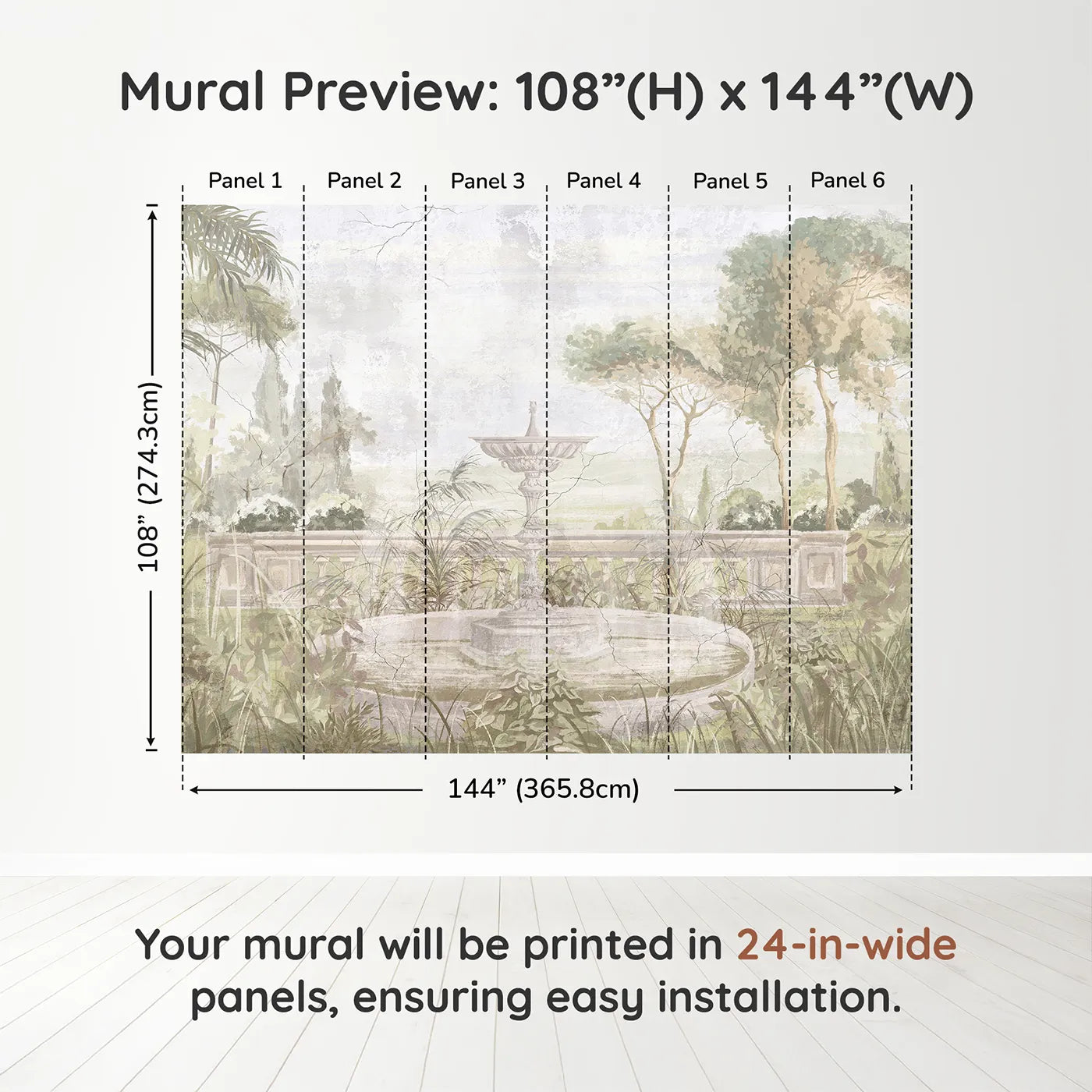 Mural Preview: 108”(H) x 144”(W)

Panel 1 Panel 2 Panel 3 Panel 4 Panel 5 Panel 6

108” (274.3cm)

144” (365.8cm)

Your mural will be printed in 24-in-wide panels, ensuring easy installation.